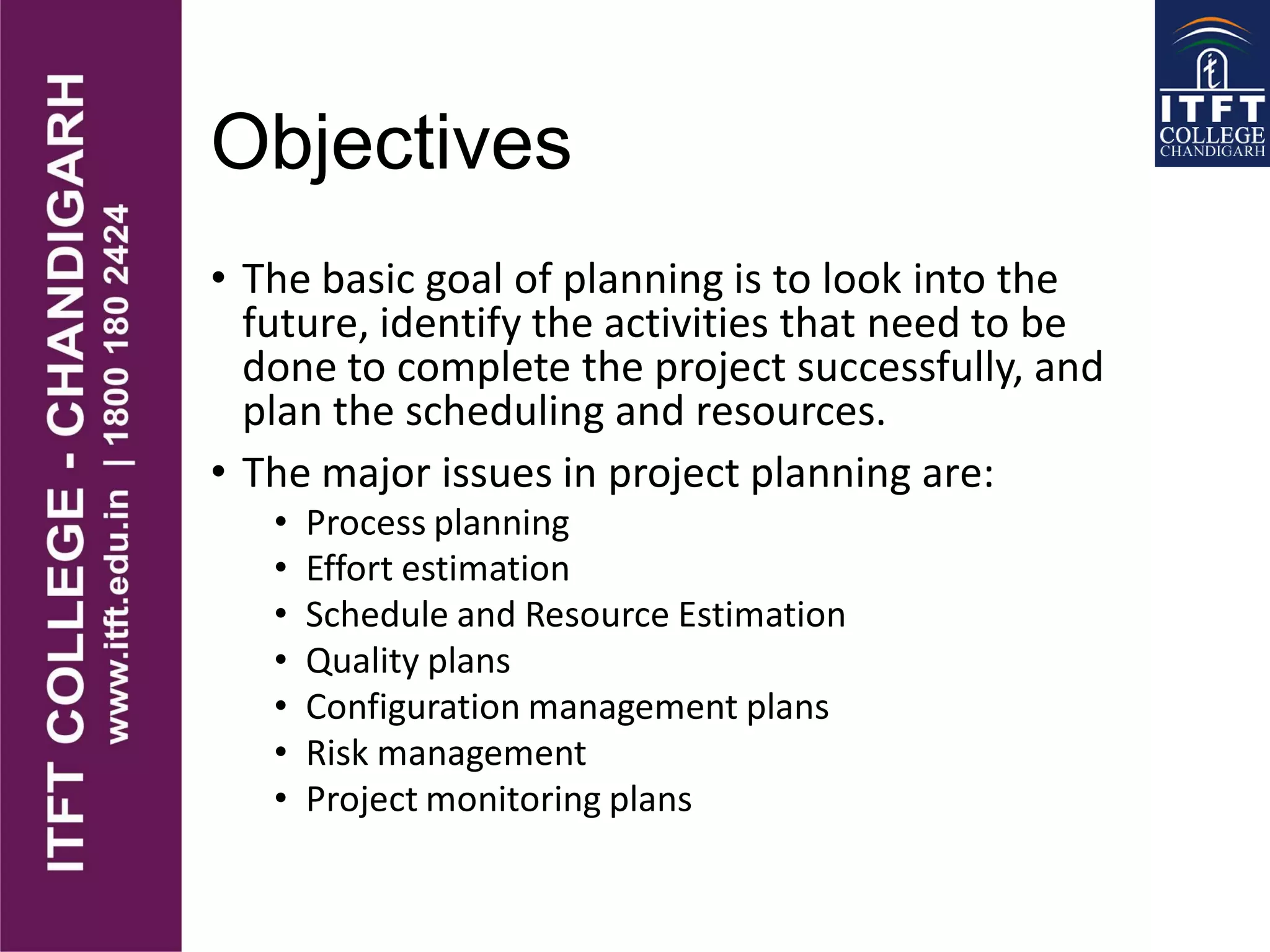 ITFT COLLEGE - CHANDIGARH
www.itft.edu.in | 1800 180 2424

ITFT COLLEGE CHANDIGARH

Objectives

• The basic goal of planning is to look into the future, identify the activities that need to be done to complete the project successfully, and plan the scheduling and resources.
• The major issues in project planning are:
 • Process planning
 • Effort estimation
 • Schedule and Resource Estimation
 • Quality plans
 • Configuration management plans
 • Risk management
 • Project monitoring plans